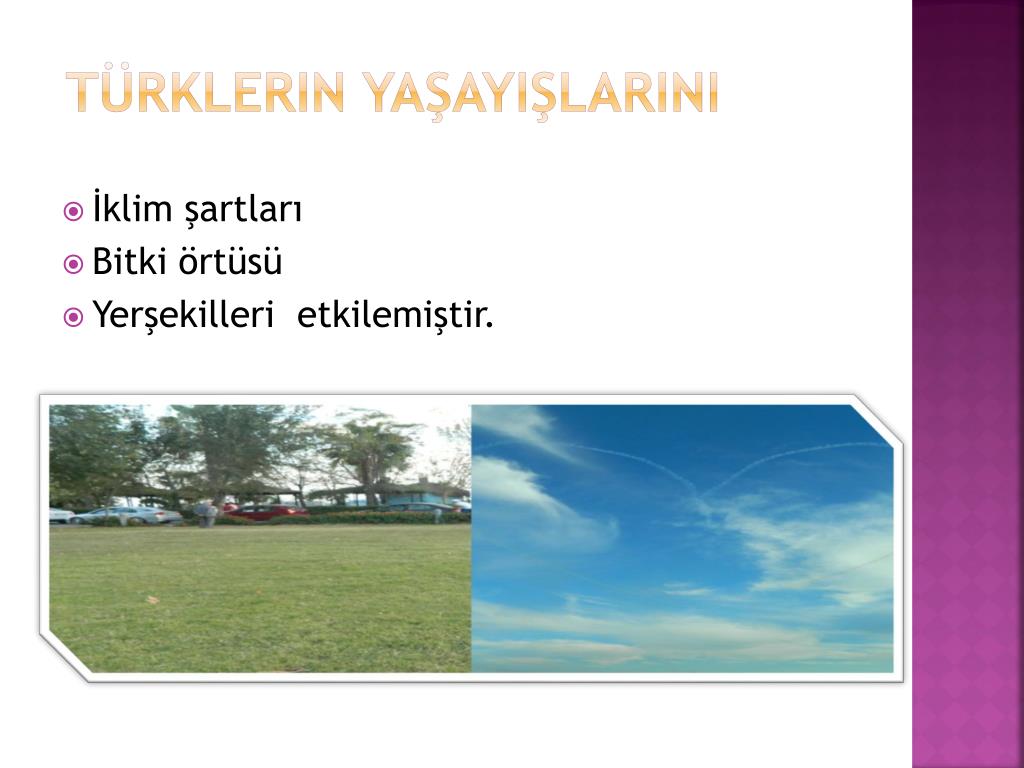 TÜRKLERIN YAŞAYIŞLARINI

İklim şartları
Bitki örtüsü
Yerşekilleri etkilemiştir.